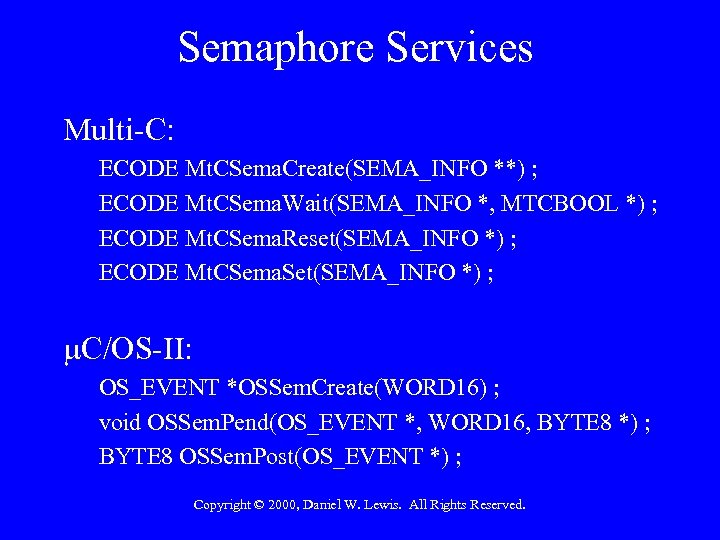 Semaphore Services

Multi-C:

ECODE MtCSemaCreate(SEMA_INFO **) ;

ECODE MtCSemaWait(SEMA_INFO *, MTCBOOL *) ;

ECODE MtCSemaReset(SEMA_INFO *) ;

ECODE MtCSemaSet(SEMA_INFO *) ;

μC/OS-II:

OS_EVENT *OSSemCreate(WORD16) ;

void OSSemPend(OS_EVENT *, WORD16, BYTE8 *) ;

BYTE8 OSSemPost(OS_EVENT *) ;

Copyright © 2000, Daniel W. Lewis. All Rights Reserved.